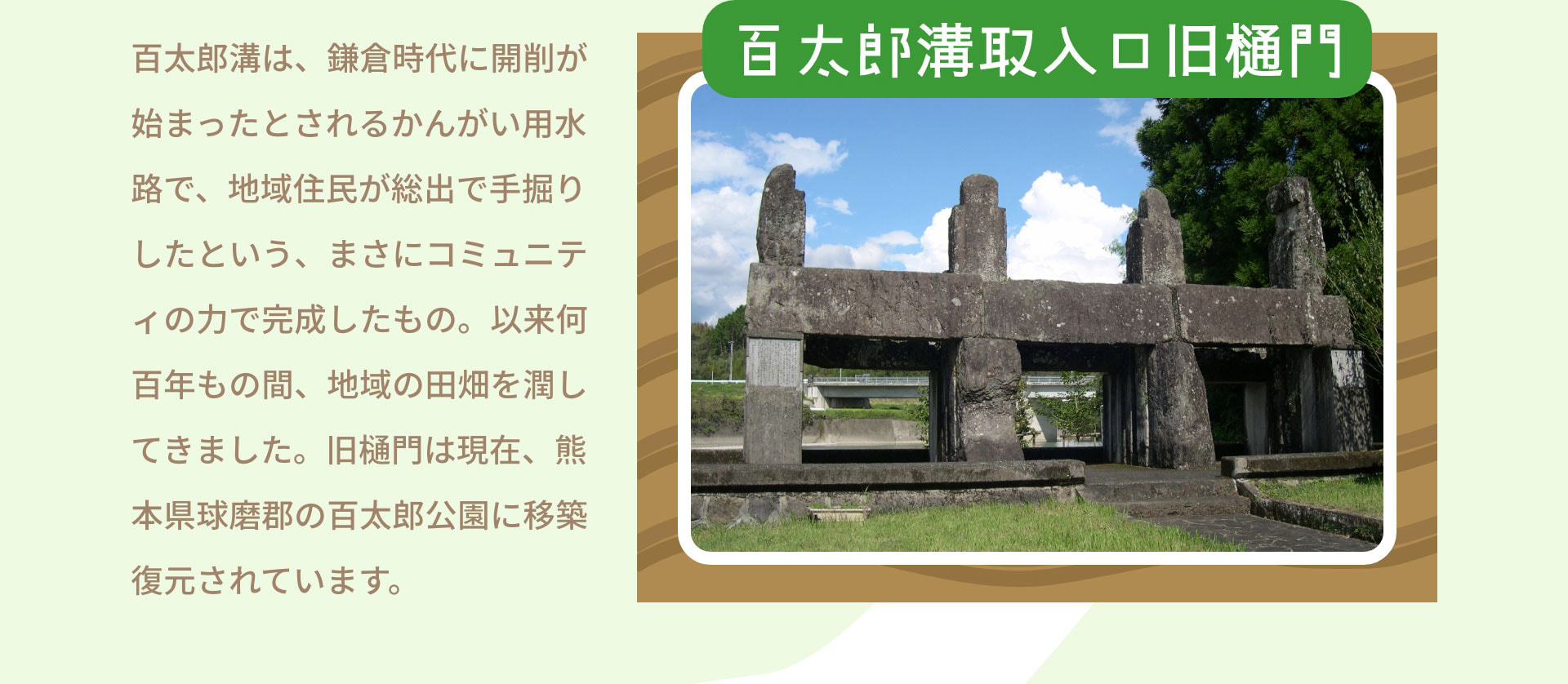 百太郎溝は、鎌倉時代に開削が始まったとされるかんがい用水路で、地域住民が総出で手掘りしたという、まさにコミュニティの力で完成したもの。以来何百年もの間、地域の田畑を潤してきました。旧樋門は現在、熊本県球磨郡の百太郎公園に移築復元されています。

百太郎溝取入口旧樋門